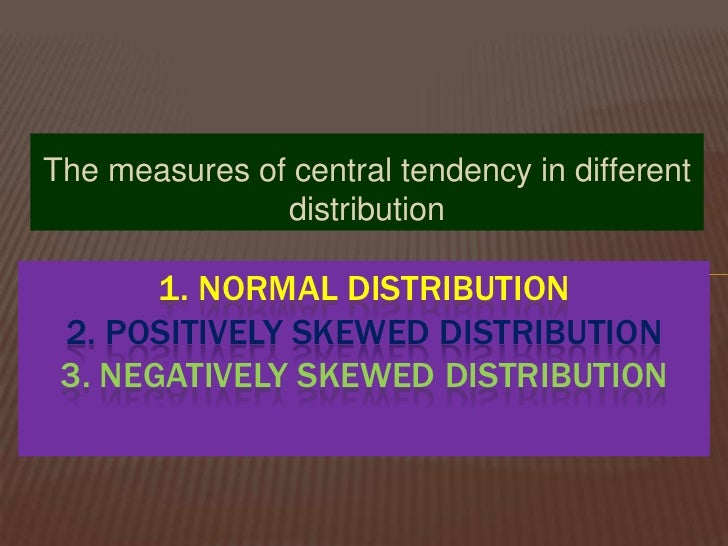 The measures of central tendency in different distribution

1. NORMAL DISTRIBUTION
2. POSITIVELY SKEWED DISTRIBUTION
3. NEGATIVELY SKEWED DISTRIBUTION